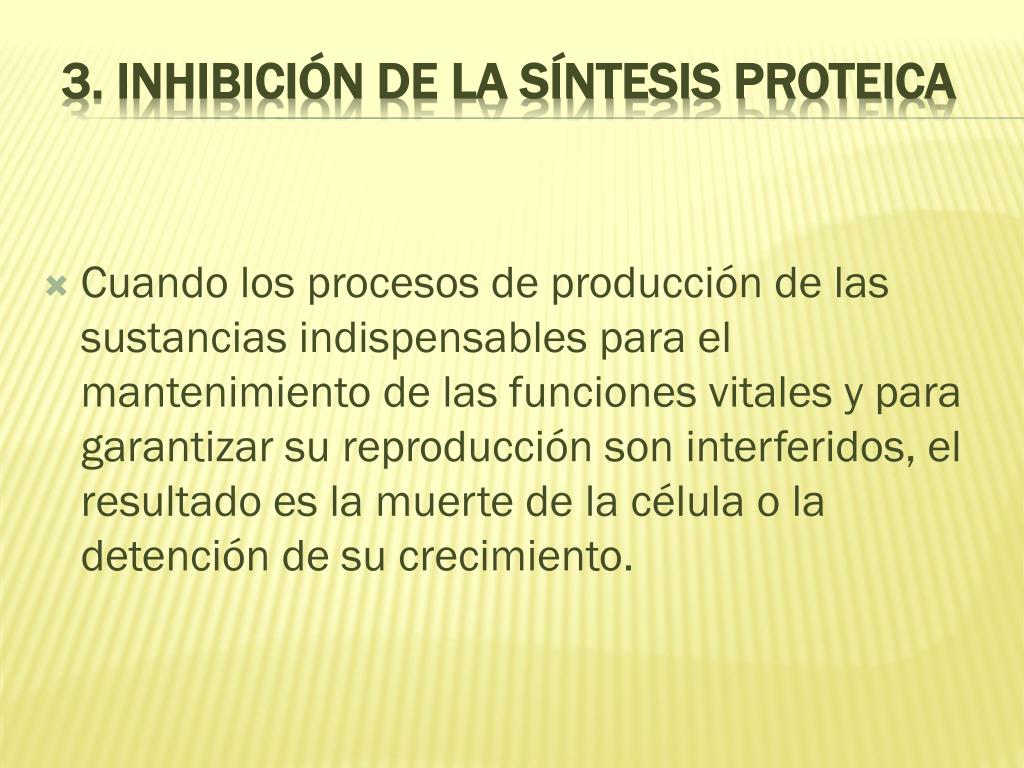 3. INHIBICIÓN DE LA SÍNTESIS PROTEICA

Cuando los procesos de producción de las sustancias indispensables para el mantenimiento de las funciones vitales y para garantizar su reproducción son interferidos, el resultado es la muerte de la célula o la detención de su crecimiento.